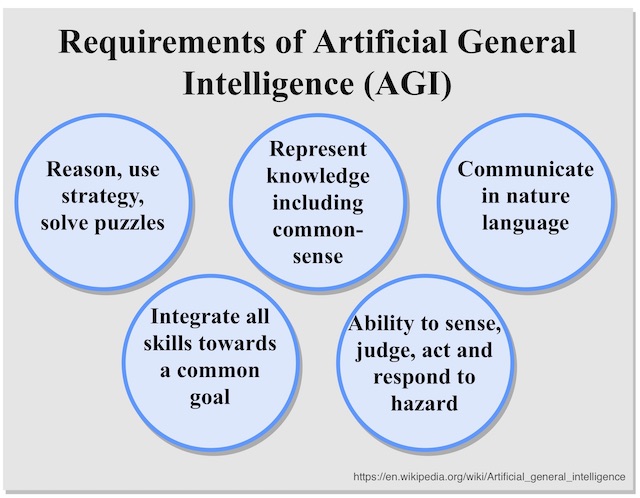 Requirements of Artificial General Intelligence (AGI)

Reason, use strategy, solve puzzles

Represent knowledge including common-sense

Communicate in nature language

Integrate all skills towards a common goal

Ability to sense, judge, act and respond to hazard

https://en.wikipedia.org/wiki/Artificial_general_intelligence